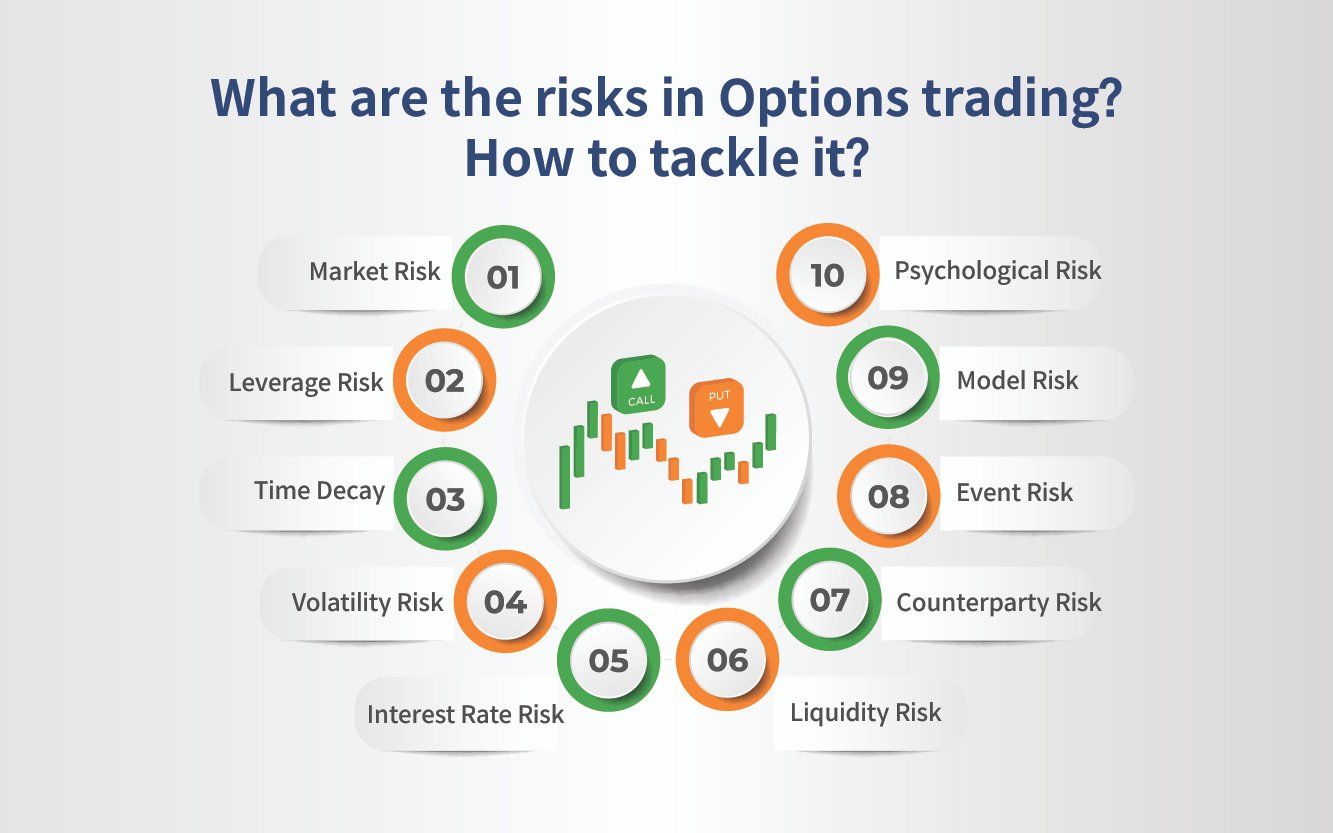 What are the risks in Options trading?
How to tackle it?

Market Risk 01

Leverage Risk 02

Time Decay 03

Volatility Risk 04

05 Interest Rate Risk

06 Liquidity Risk

07 Counterparty Risk

08 Event Risk

09 Model Risk

10 Psychological Risk

CALL

PUT